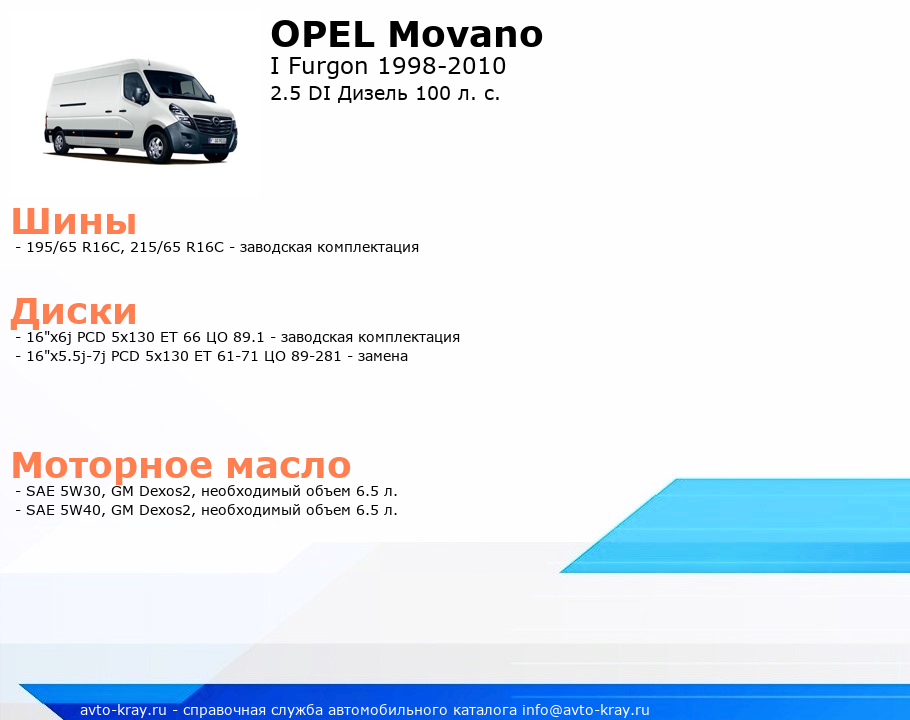 OPEL Movano
I Furgon 1998-2010
2.5 DI Дизель 100 л. с.

Шины
- 195/65 R16C, 215/65 R16C - заводская комплектация

Диски
- 16"x6j PCD 5x130 ET 66 ЦО 89.1 - заводская комплектация
- 16"x5.5j-7j PCD 5x130 ET 61-71 ЦО 89-281 - замена

Моторное масло
- SAE 5W30, GM Dexos2, необходимый объем 6.5 л.
- SAE 5W40, GM Dexos2, необходимый объем 6.5 л.

avto-kray.ru - справочная служба автомобильного каталога info@avto-kray.ru